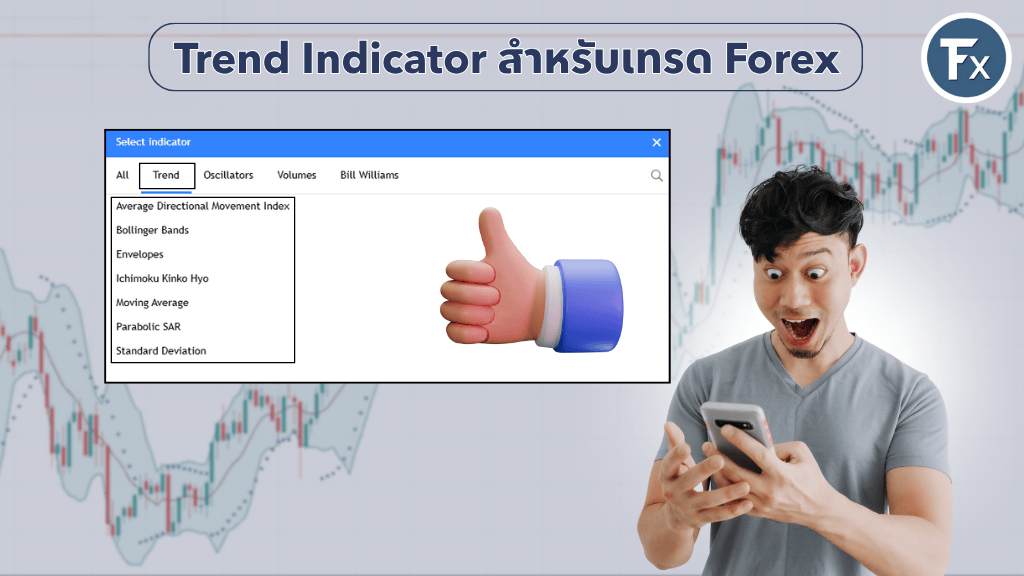 Trend Indicator สำหรับเทรด Forex

Fx

Select indicator

All Trend Oscillators Volumes Bill Williams

Average Directional Movement Index
Bollinger Bands
Envelopes
Ichimoku Kinko Hyo
Moving Average
Parabolic SAR
Standard Deviation